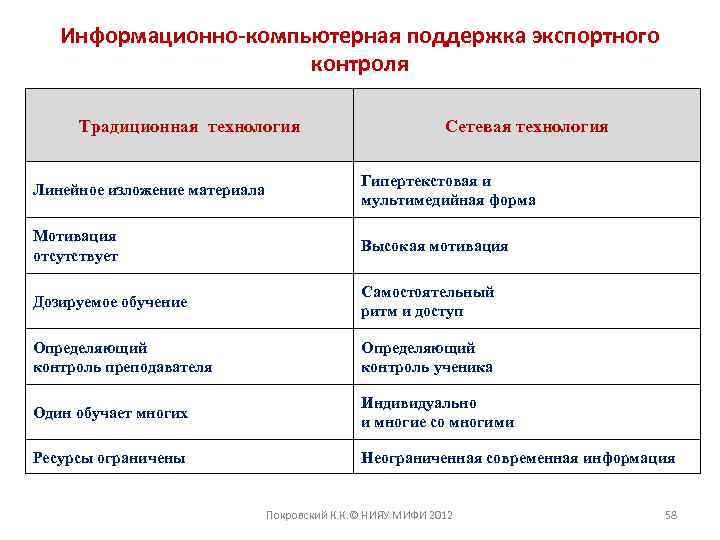 Информационно-компьютерная поддержка экспортного контроля

| Традиционная технология | Сетевая технология |
|---|---|
| Линейное изложение материала | Гипертекстовая и мультимедийная форма |
| Мотивация отсутствует | Высокая мотивация |
| Дозируемое обучение | Самостоятельный ритм и доступ |
| Определяющий контроль преподавателя | Определяющий контроль ученика |
| Один обучает многих | Индивидуально и многие со многими |
| Ресурсы ограничены | Неограниченная современная информация |

Покровский К.К.© НИЯУ МИФИ 2012

58